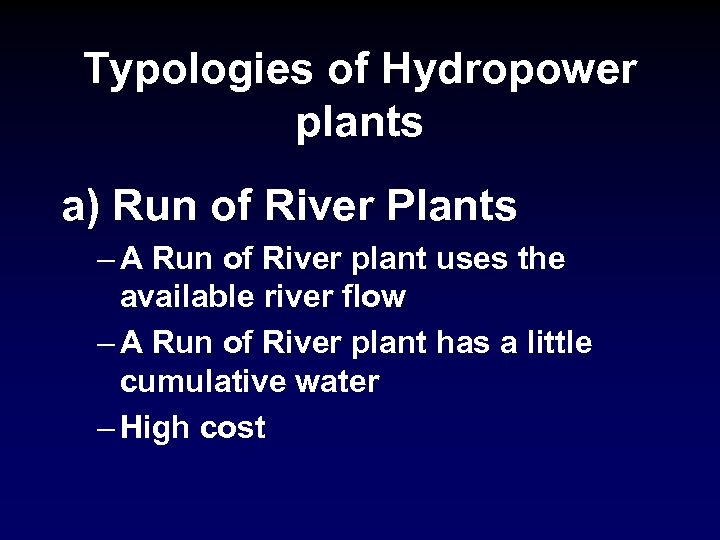 Typologies of Hydropower plants

a) Run of River Plants

– A Run of River plant uses the available river flow

– A Run of River plant has a little cumulative water

– High cost